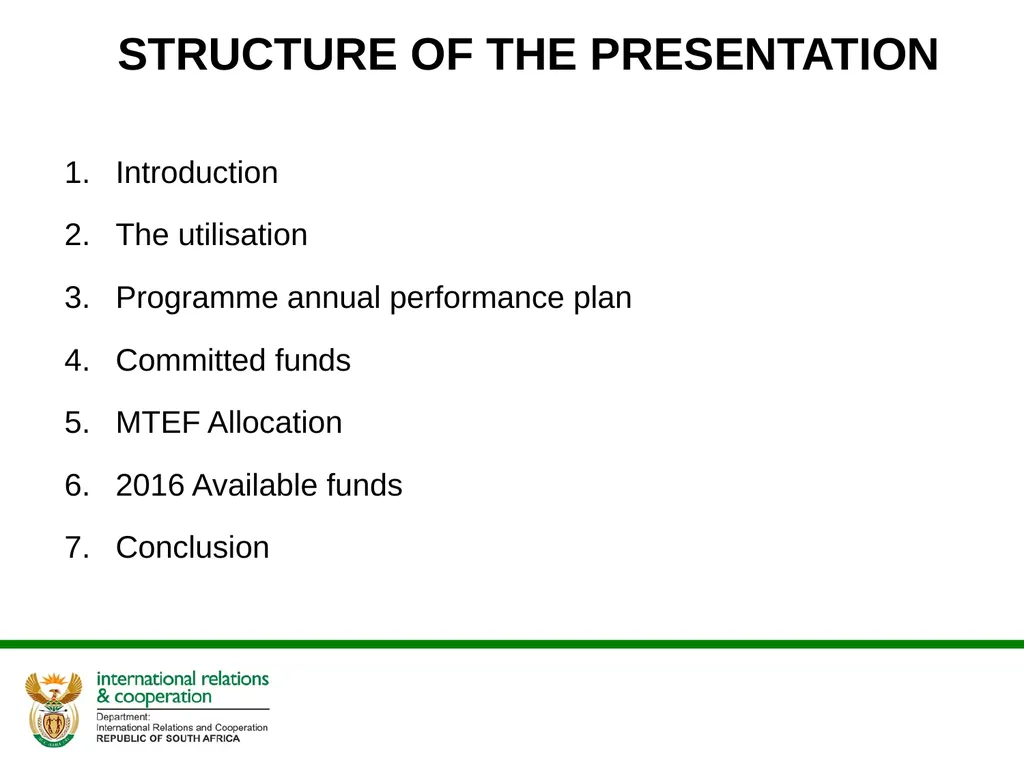 STRUCTURE OF THE PRESENTATION

1. Introduction
2. The utilisation
3. Programme annual performance plan
4. Committed funds
5. MTEF Allocation
6. 2016 Available funds
7. Conclusion

international relations
& cooperation
Department:
International Relations and Cooperation
REPUBLIC OF SOUTH AFRICA